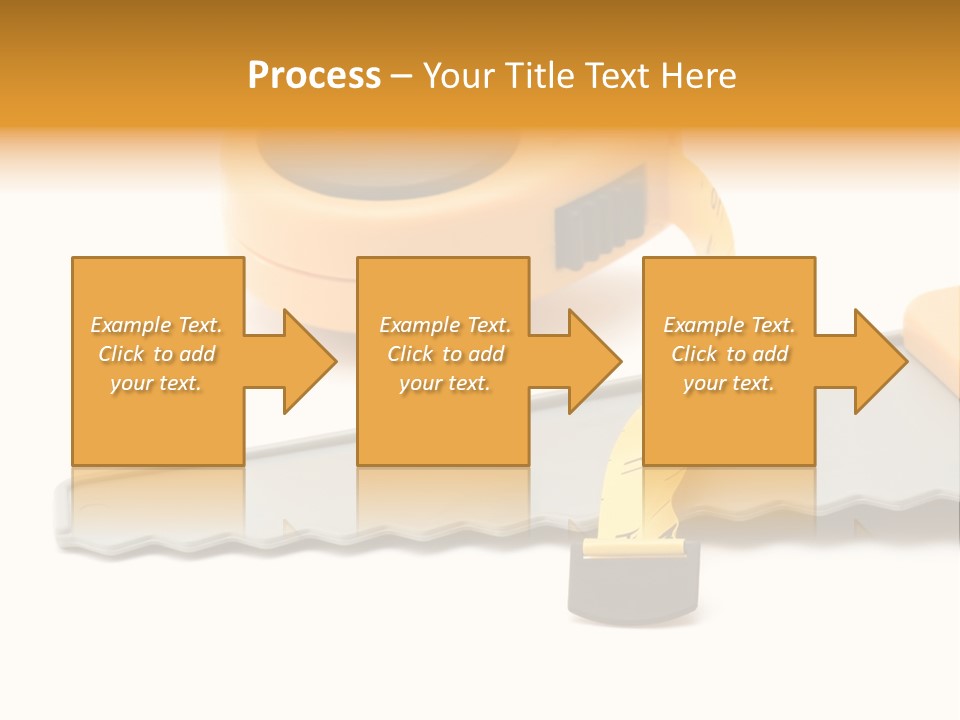 Process – Your Title Text Here

Example Text. Click to add your text.

Example Text. Click to add your text.

Example Text. Click to add your text.